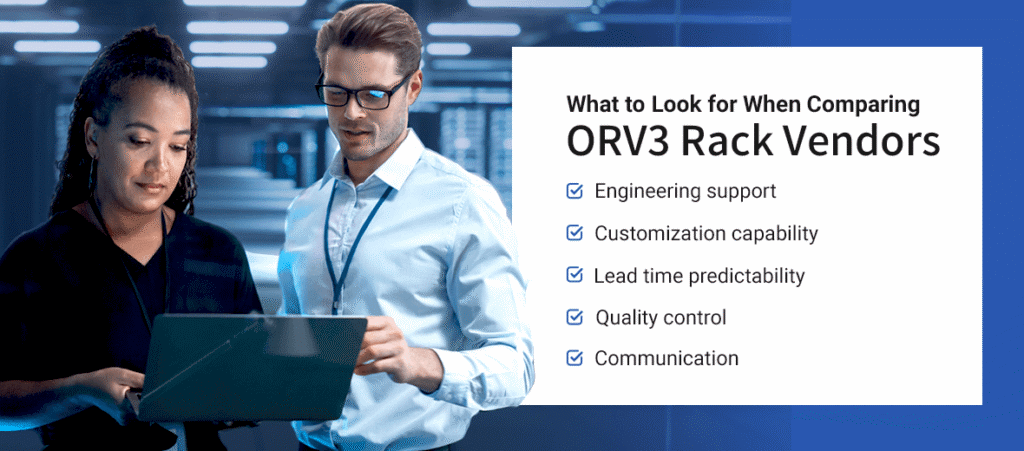 What to Look for When Comparing
ORV3 Rack Vendors

Engineering support

Customization capability

Lead time predictability

Quality control

Communication